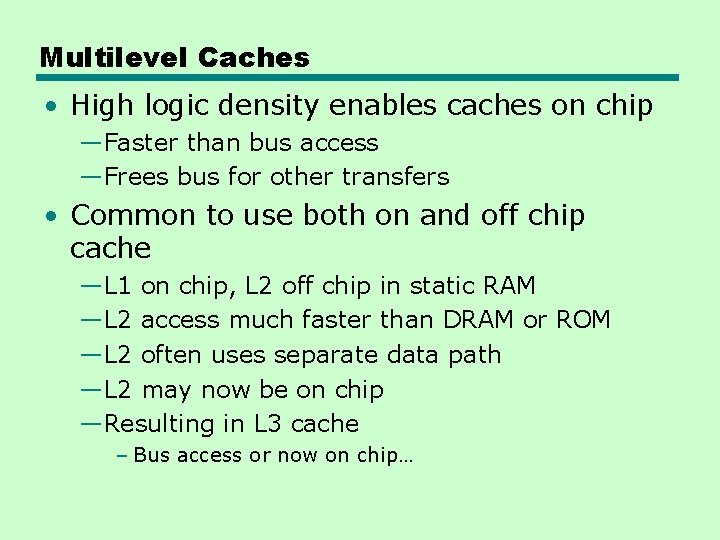 Multilevel Caches

• High logic density enables caches on chip
—Faster than bus access
—Frees bus for other transfers

• Common to use both on and off chip cache
—L1 on chip, L2 off chip in static RAM
—L2 access much faster than DRAM or ROM
—L2 often uses separate data path
—L2 may now be on chip
—Resulting in L3 cache
– Bus access or now on chip…